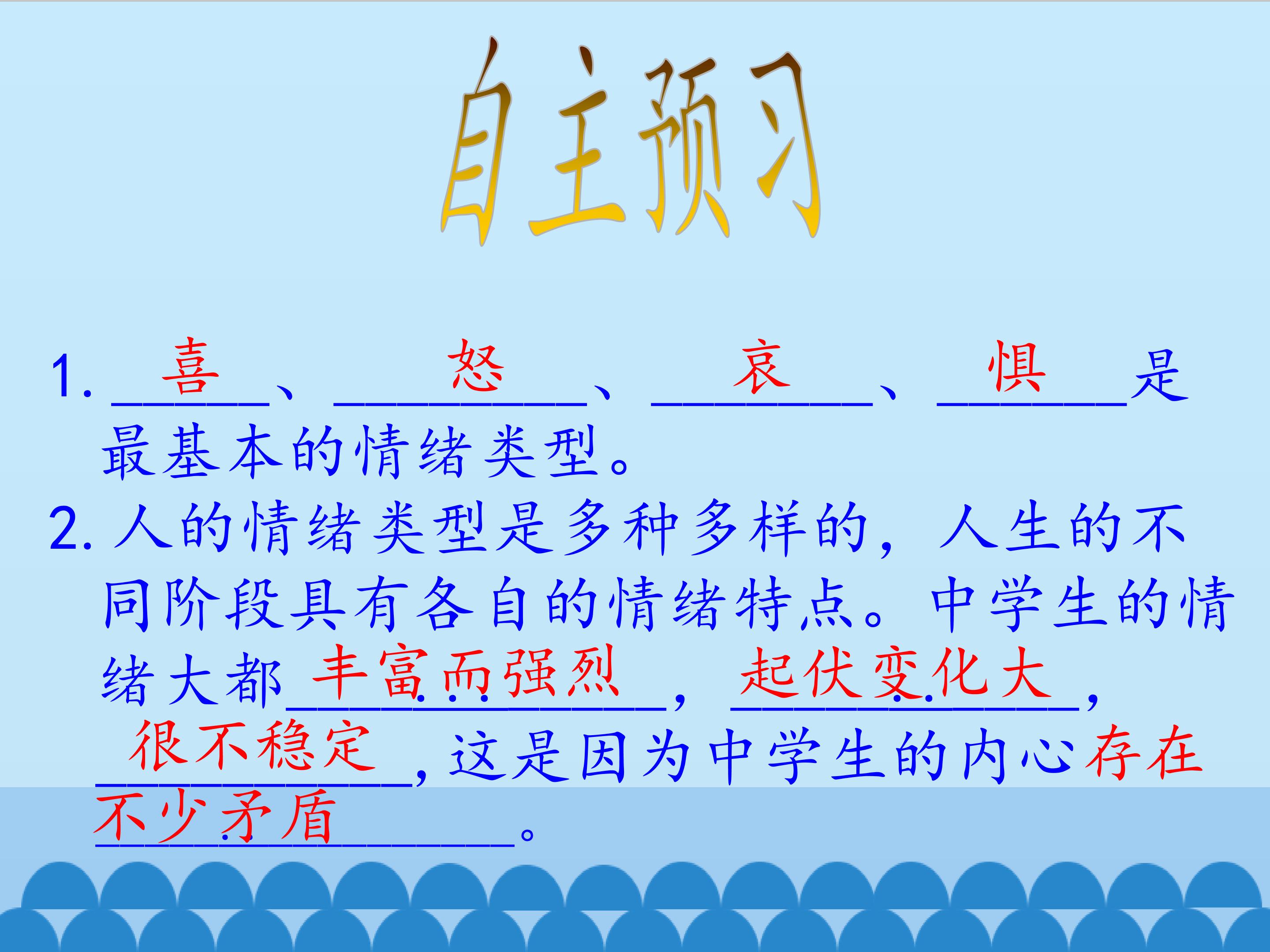 自主预习

1. 喜、怒、哀、惧是最基本的情绪类型。

2. 人的情绪类型是多种多样的，人生的不同阶段具有各自的情绪特点。中学生的情绪大都丰富而强烈，起伏变化大，很不稳定，这是因为中学生的内心存在不少矛盾。